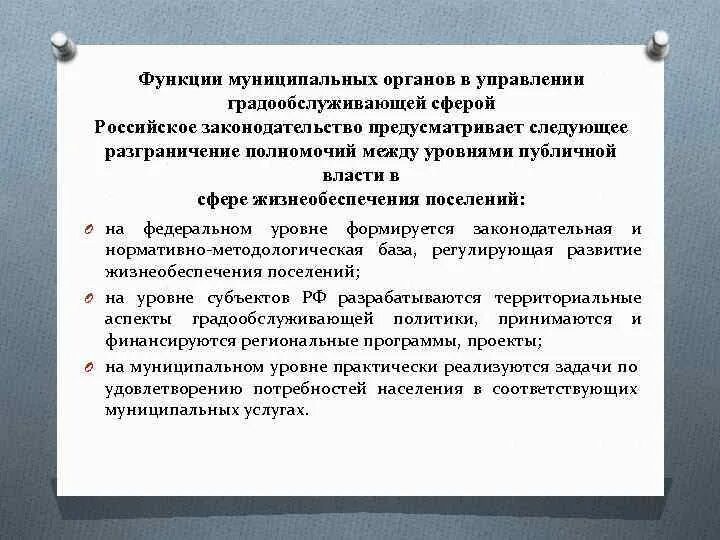 Функции муниципальных органов в управлении градообслуживающей сферой
Российское законодательство предусматривает следующее разграничение полномочий между уровнями публичной власти в
сфере жизнеобеспечения поселений:

на федеральном уровне формируется законодательная и нормативно-методологическая база, регулирующая развитие жизнеобеспечения поселений;

на уровне субъектов РФ разрабатываются территориальные аспекты градообслуживающей политики, принимаются и финансируются региональные программы, проекты;

на муниципальном уровне практически реализуются задачи по удовлетворению потребностей населения в соответствующих муниципальных услугах.